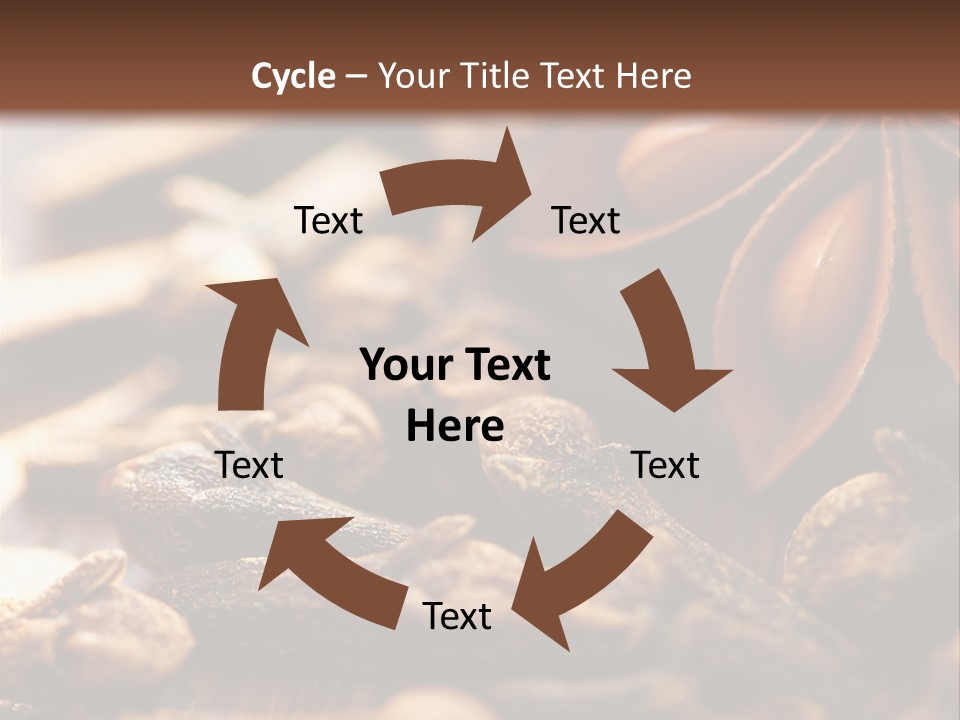 Cycle – Your Title Text Here

Text

Text

Your Text Here

Text

Text

Text